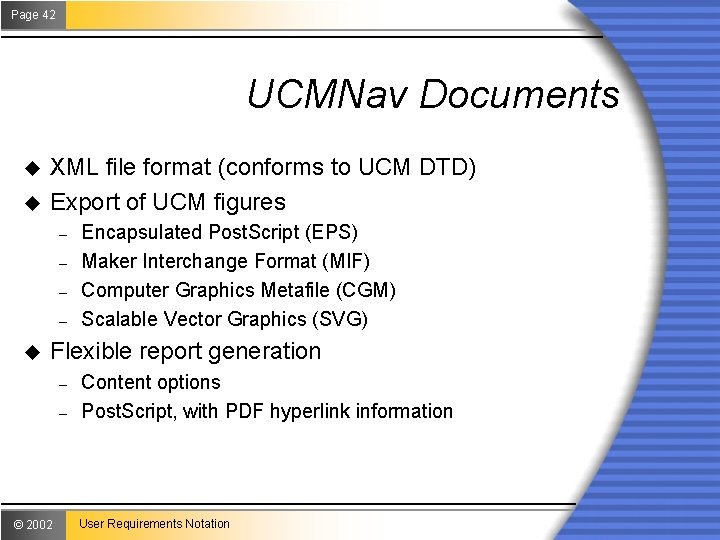 Page 42

UCMNav Documents

◆ XML file format (conforms to UCM DTD)
◆ Export of UCM figures
– Encapsulated PostScript (EPS)
– Maker Interchange Format (MIF)
– Computer Graphics Metafile (CGM)
– Scalable Vector Graphics (SVG)
◆ Flexible report generation
– Content options
– PostScript, with PDF hyperlink information

© 2002 User Requirements Notation